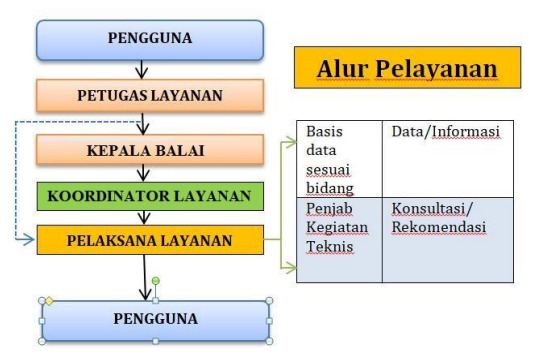 PENGGUNA

PETUGAS LAYANAN

KEPALA BALAI

KOORDINATOR LAYANAN

PELAKSANA LAYANAN

PENGGUNA

Alur Pelayanan

| Basis data sesuai bidang | Data/Informasi |
|---|---|
| Penjab Kegiatan Teknis | Konsultasi/ Rekomendasi |